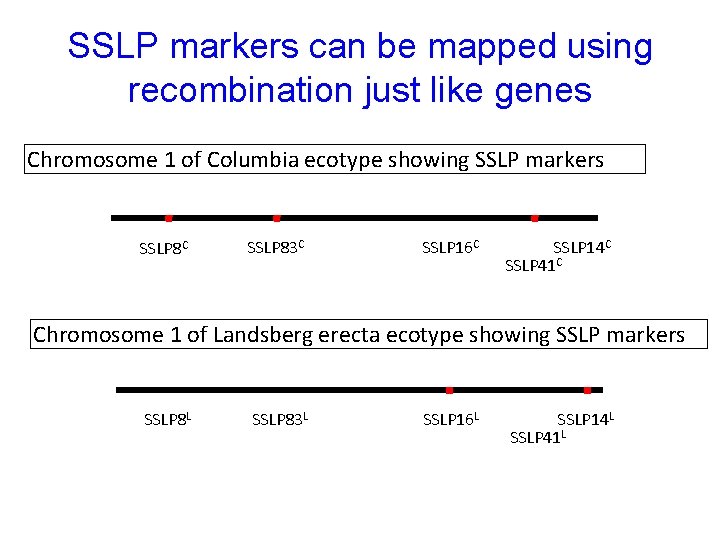 SSLP markers can be mapped using recombination just like genes

Chromosome 1 of Columbia ecotype showing SSLP markers

SSLP8$^C$ SSLP83$^C$ SSLP16$^C$ SSLP14$^C$ SSLP41$^C$

Chromosome 1 of Landsberg erecta ecotype showing SSLP markers

SSLP8$^L$ SSLP83$^L$ SSLP16$^L$ SSLP14$^L$ SSLP41$^L$